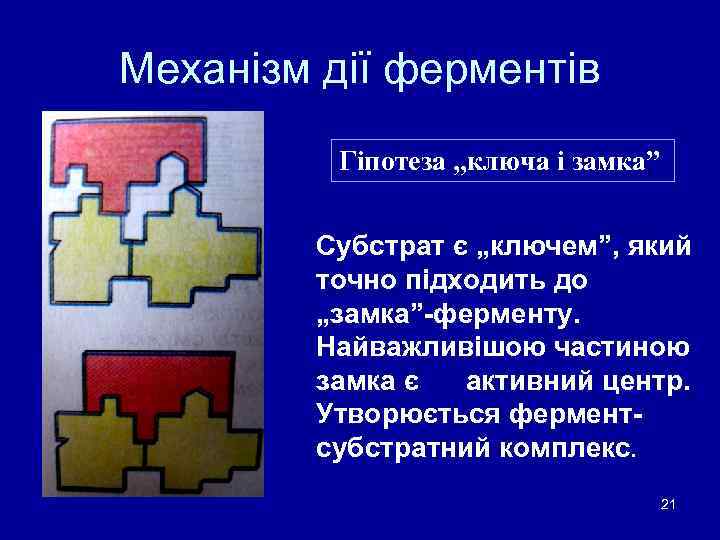 Механізм дії ферментів

Гіпотеза „ключа і замка”

Субстрат є „ключем”, який точно підходить до „замка”-ферменту. Найважливішою частиною замка є активний центр. Утворюється фермент-субстратний комплекс.

21